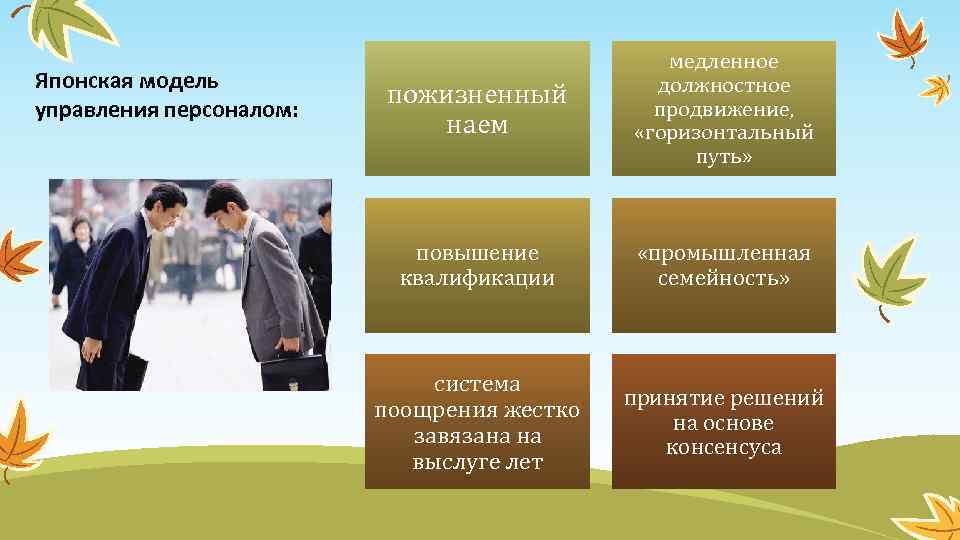 Японская модель управления персоналом:

пожизненный наем

медленное должностное продвижение, «горизонтальный путь»

повышение квалификации

«промышленная семейность»

система поощрения жестко завязана на выслуге лет

принятие решений на основе консенсуса